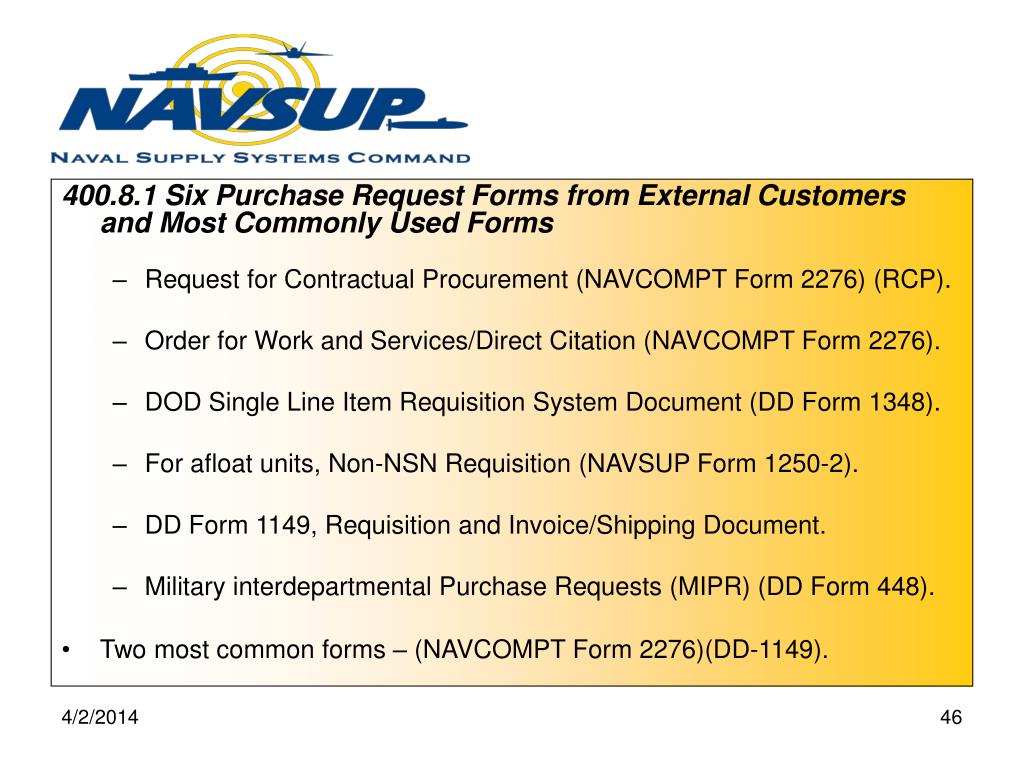 NAVSUP
NAVAL SUPPLY SYSTEMS COMMAND

400.8.1 Six Purchase Request Forms from External Customers and Most Commonly Used Forms

– Request for Contractual Procurement (NAVCOMPT Form 2276) (RCP).

– Order for Work and Services/Direct Citation (NAVCOMPT Form 2276).

– DOD Single Line Item Requisition System Document (DD Form 1348).

– For afloat units, Non-NSN Requisition (NAVSUP Form 1250-2).

– DD Form 1149, Requisition and Invoice/Shipping Document.

– Military interdepartmental Purchase Requests (MIPR) (DD Form 448).

• Two most common forms – (NAVCOMPT Form 2276)(DD-1149).

4/2/2014

46